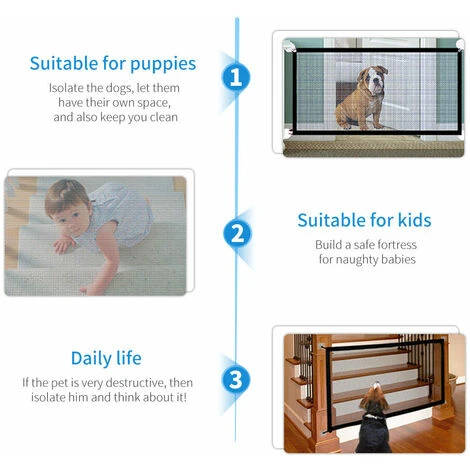 Suitable for puppies

Isolate the dogs, let them have their own space, and also keep you clean

1

2

Suitable for kids

Build a safe fortress for naughty babies

Daily life

If the pet is very destructive, then isolate him and think about it!

3